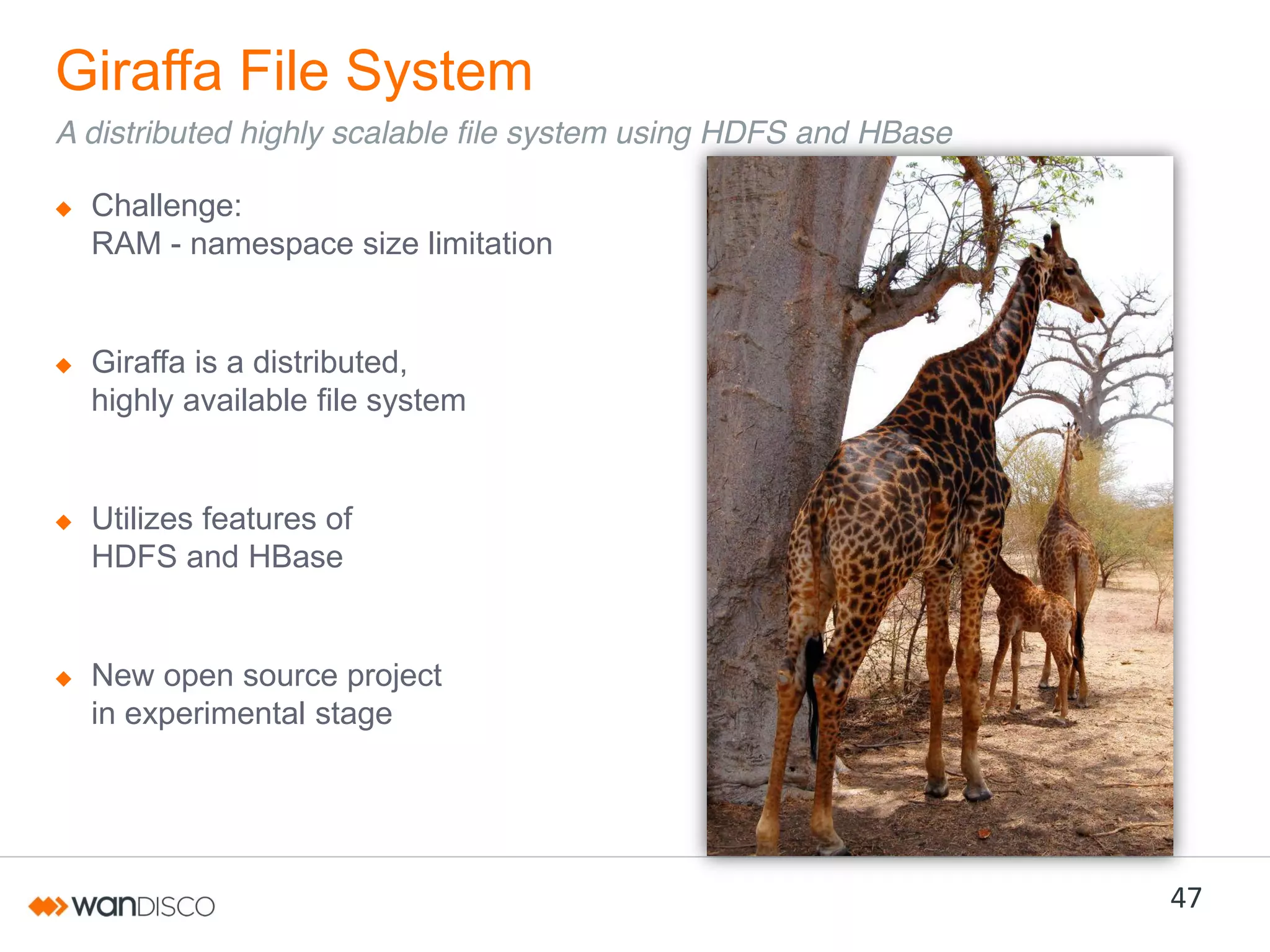 Giraffa File System

A distributed highly scalable file system using HDFS and HBase

◆ Challenge:
RAM - namespace size limitation

◆ Giraffa is a distributed, highly available file system

◆ Utilizes features of HDFS and HBase

◆ New open source project in experimental stage

wanDISCO

47